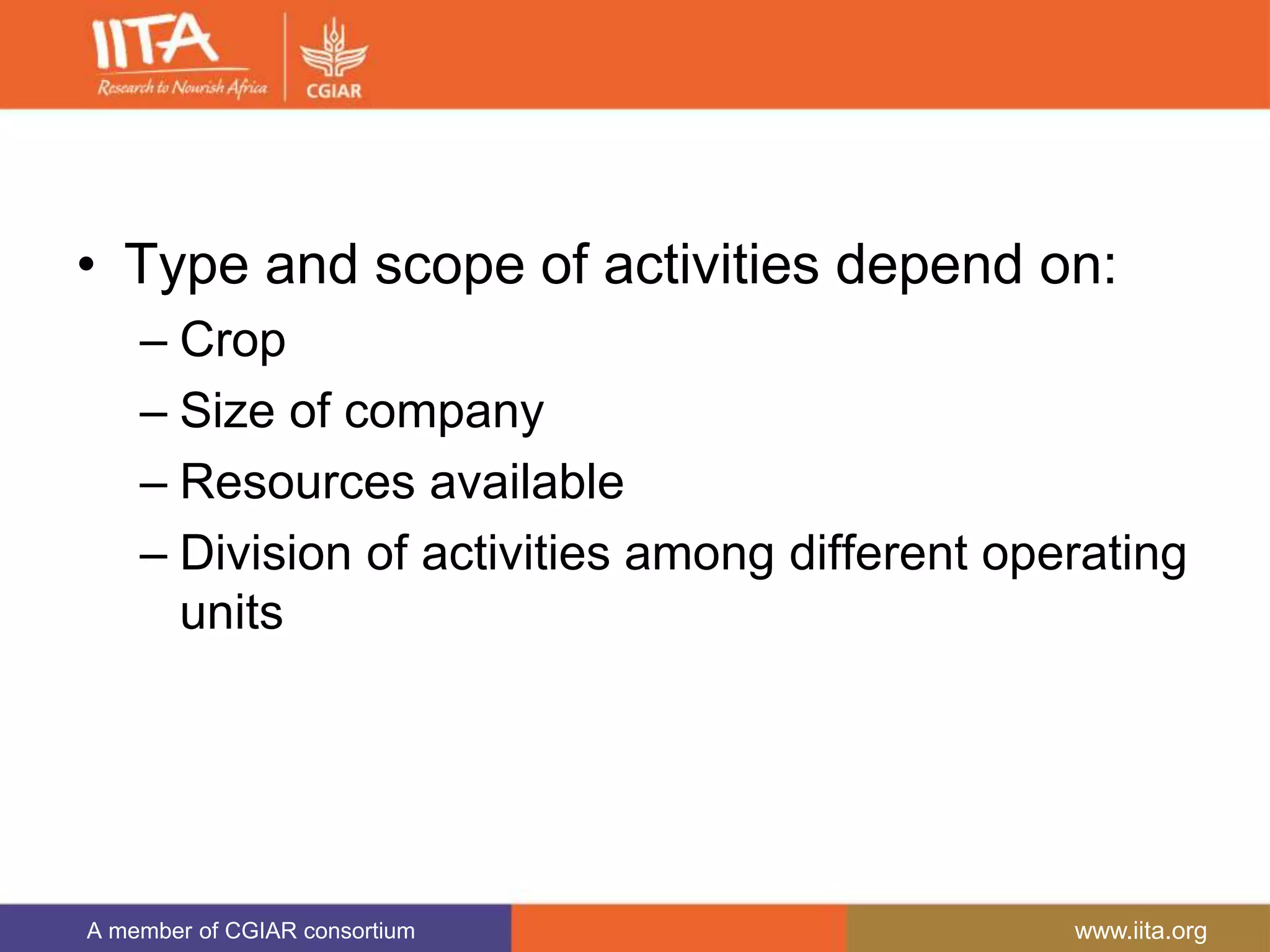 IITA
Research to Nourish Africa
CGIAR

• Type and scope of activities depend on:
– Crop
– Size of company
– Resources available
– Division of activities among different operating units

A member of CGIAR consortium
www.iita.org